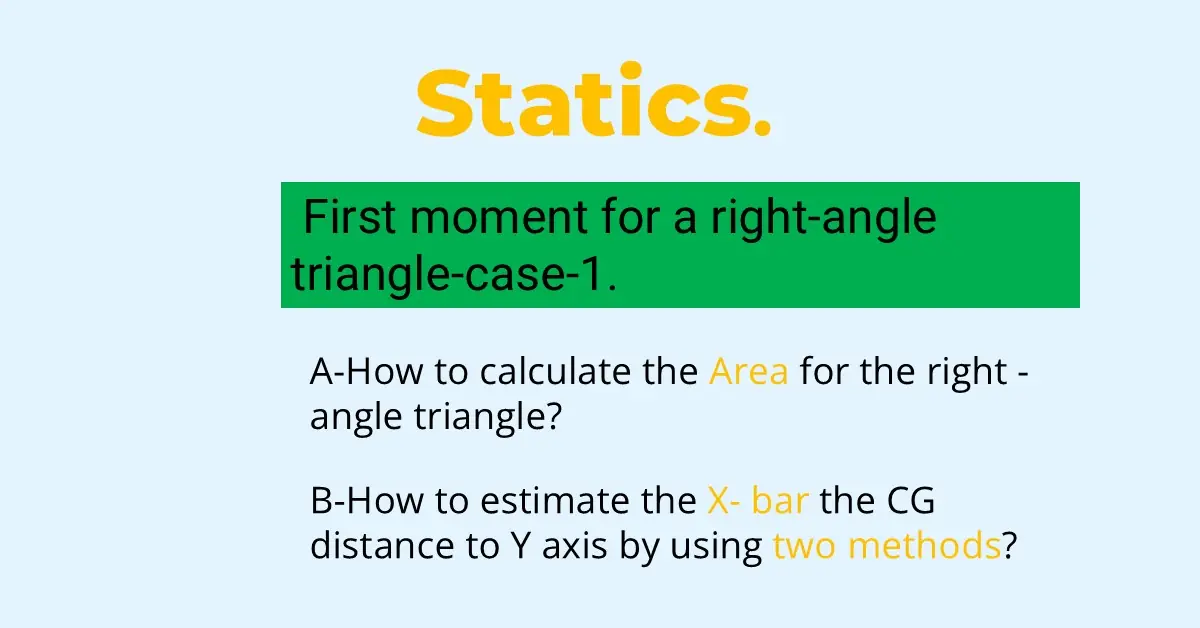 Statics.

First moment for a right-angle triangle-case-1.

A-How to calculate the Area for the right - angle triangle?

B-How to estimate the X- bar the CG distance to Y axis by using two methods?